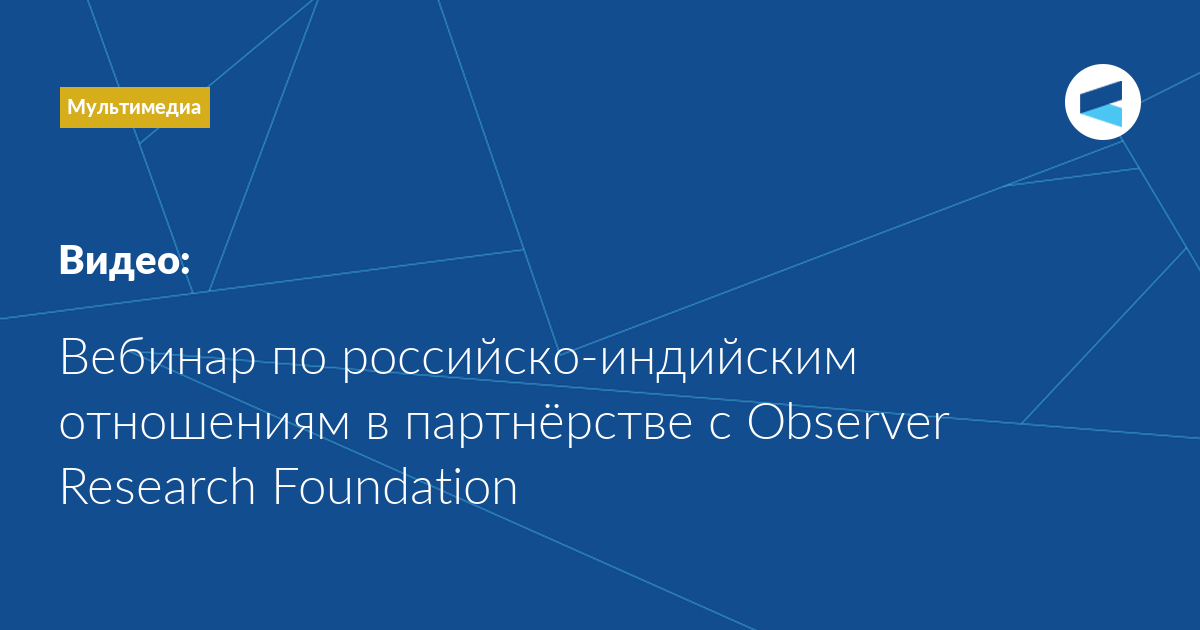 Мультимедиа

Видео:

Вебинар по российско-индийским отношениям в партнёрстве с Observer Research Foundation